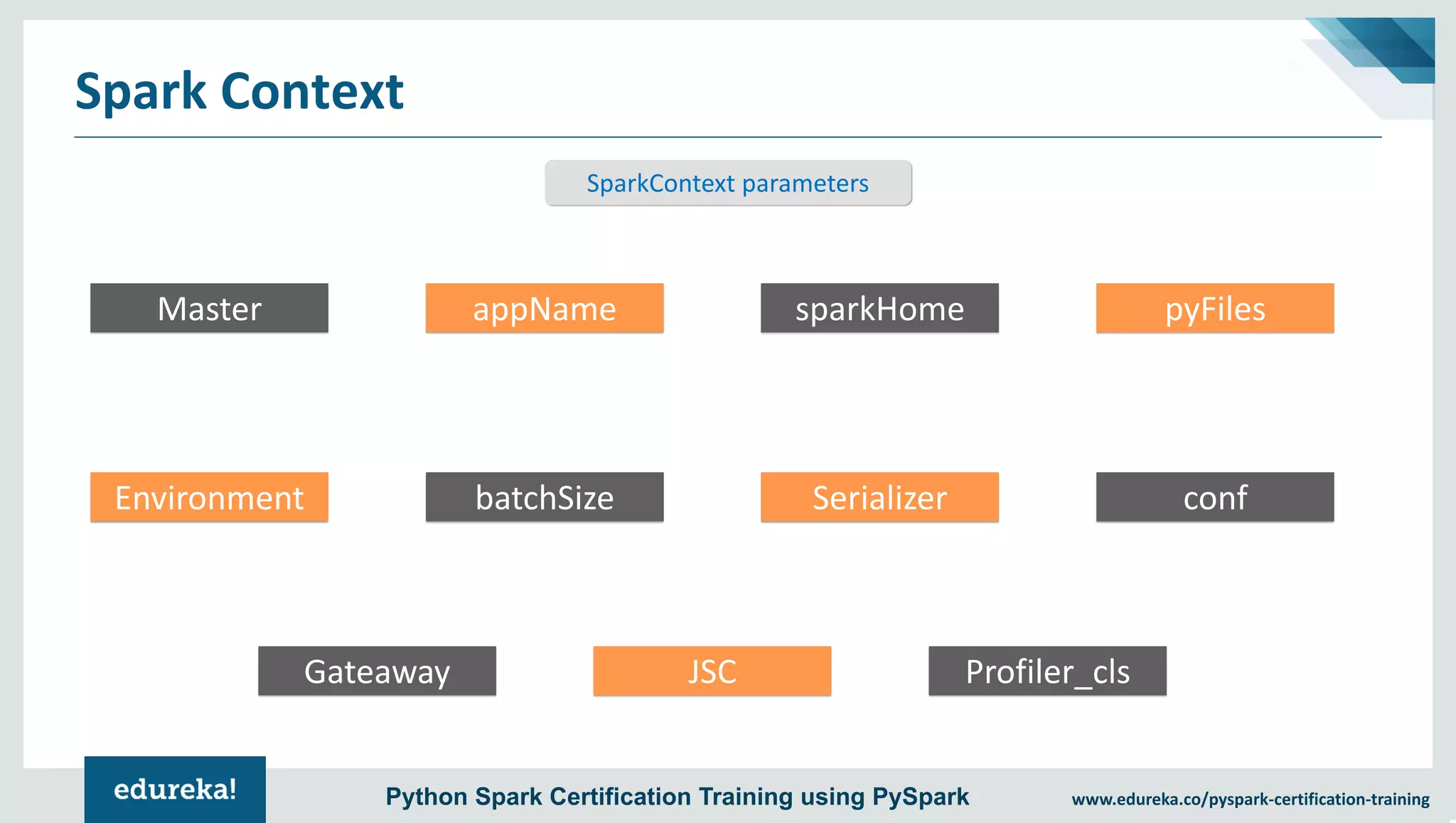 Spark Context

SparkContext parameters

Master

appName

sparkHome

pyFiles

Environment

batchSize

Serializer

conf

Gateaway

JSC

Profiler_cls

edureka!

Python Spark Certification Training using PySpark

www.edureka.co/pyspark-certification-training